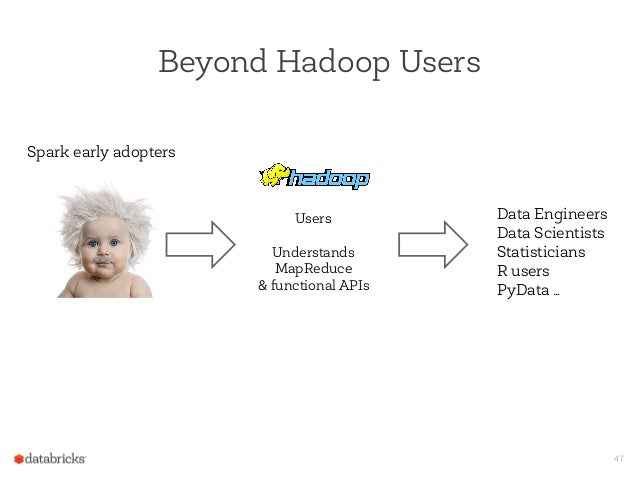 Beyond Hadoop Users

Spark early adopters

hadoop

Users

Understands MapReduce & functional APIs

Data Engineers
Data Scientists
Statisticians
R users
PyData …

databricks

47